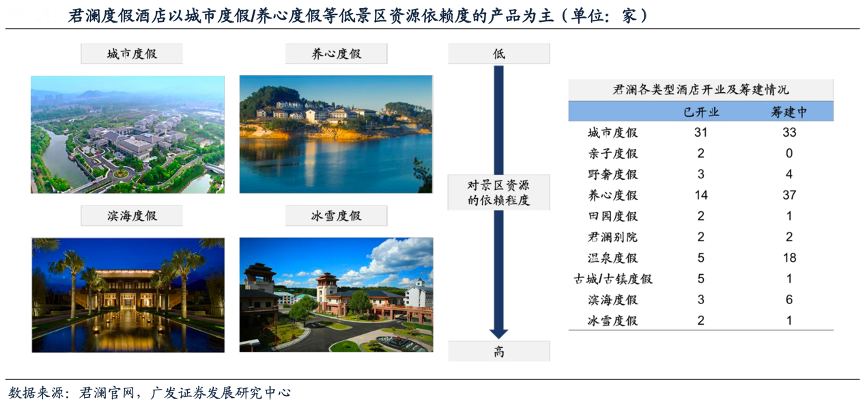 君澜度假酒店以城市度假/养心度假等低景区资源依赖度的产品为主（单位：家）

城市度假

养心度假

滨海度假

冰雪度假

低

对景区资源的依赖程度

高

君澜各类型酒店开业及筹建情况

| | 已开业 | 筹建中 |
|---|---|---|
| 城市度假 | 31 | 33 |
| 亲子度假 | 2 | 0 |
| 野奢度假 | 3 | 4 |
| 养心度假 | 14 | 37 |
| 田园度假 | 2 | 1 |
| 君澜别院 | 2 | 2 |
| 温泉度假 | 5 | 18 |
| 古城/古镇度假 | 5 | 1 |
| 滨海度假 | 3 | 6 |
| 冰雪度假 | 2 | 1 |

数据来源：君澜官网，广发证券发展研究中心